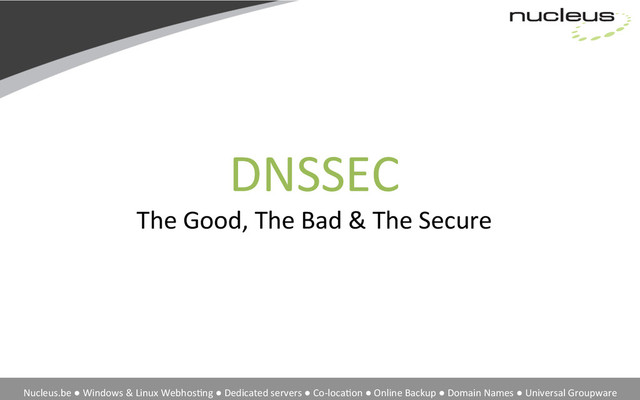 nucleus

DNSSEC

The Good, The Bad & The Secure

Nucleus.be ● Windows & Linux Webhosting ● Dedicated servers ● Co-location ● Online Backup ● Domain Names ● Universal Groupware